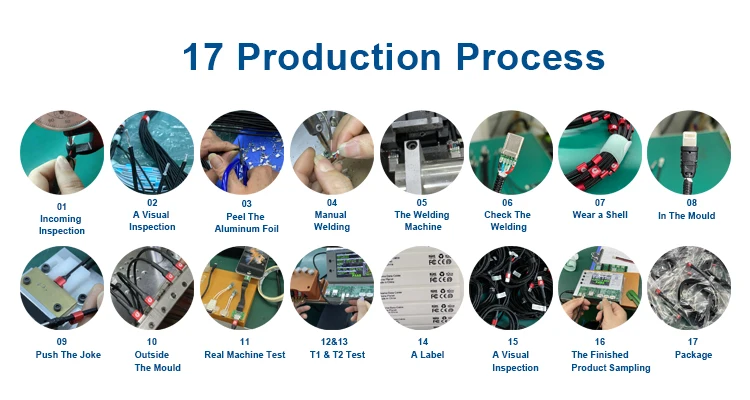 17 Production Process

01
Incoming Inspection

02
A Visual Inspection

03
Peel The Aluminum Foil

04
Manual Welding

05
The Welding Machine

06
Check The Welding

07
Wear a Shell

08
In The Mould

09
Push The Joke

10
Outside The Mould

11
Real Machine Test

12&13
T1 & T2 Test

14
A Label

15
A Visual Inspection

16
The Finished Product Sampling

17
Package